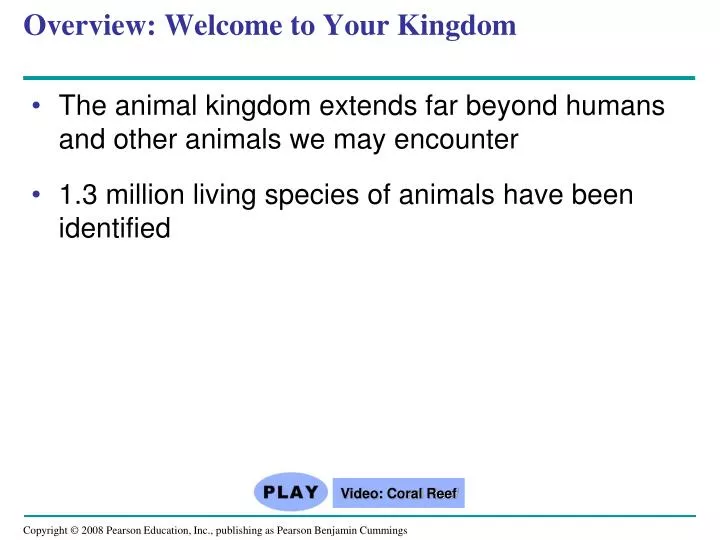 Overview: Welcome to Your Kingdom

• The animal kingdom extends far beyond humans and other animals we may encounter

• 1.3 million living species of animals have been identified

PLAY Video: Coral Reef

Copyright © 2008 Pearson Education, Inc., publishing as Pearson Benjamin Cummings